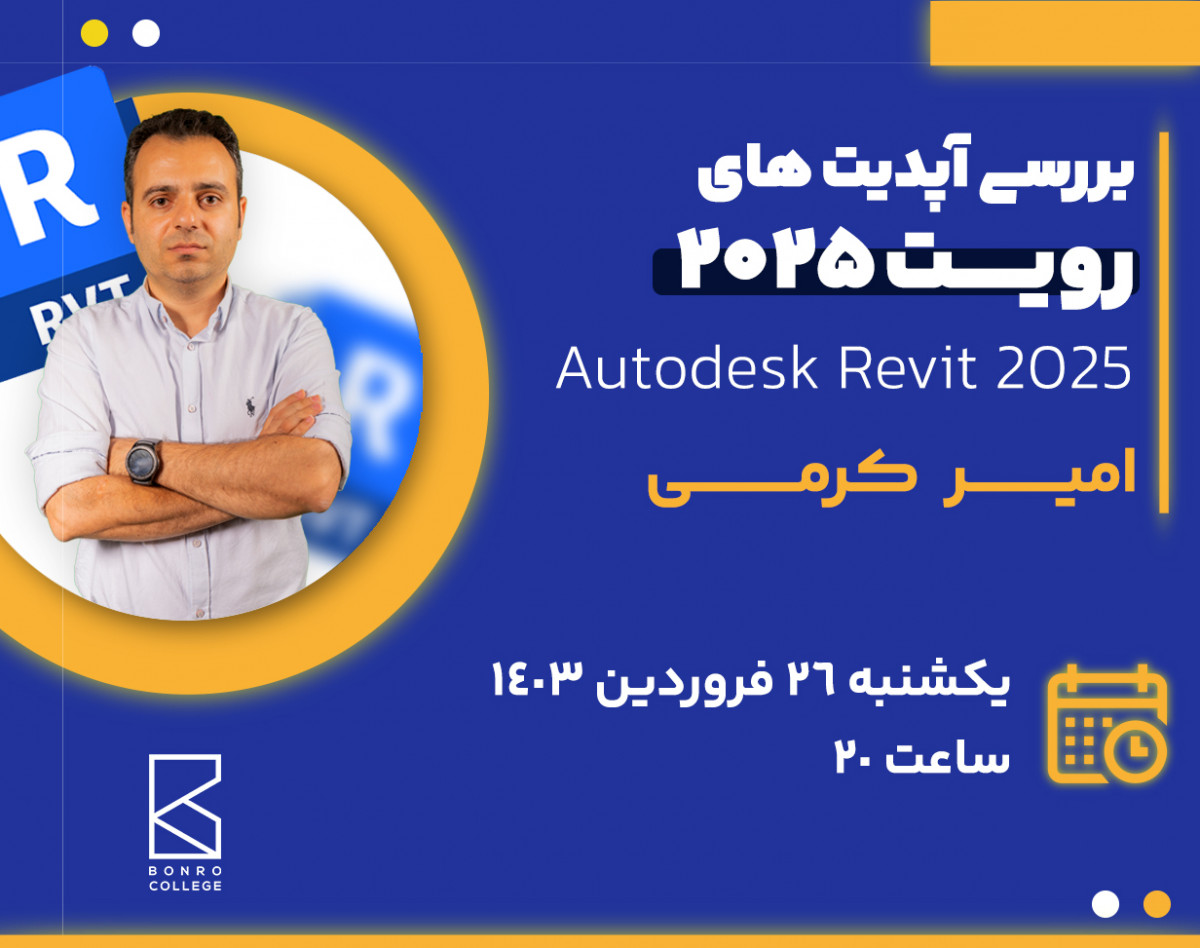 بررسی آپدیت های
رویت ۲۰۲۵
Autodesk Revit 2025
امیر کرمی

یکشنبه ۲۶ فروردین ۱۴۰۳
ساعت ۲۰

R
RVT
R

BONRO COLLEGE